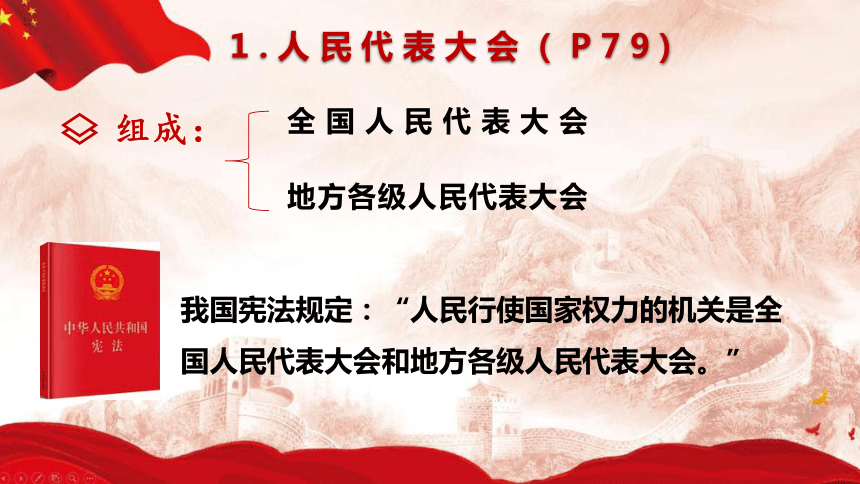 1.人民代表大会（P79）

组成：

全国人民代表大会

地方各级人民代表大会

中华人民共和国
宪法

我国宪法规定：“人民行使国家权力的机关是全国人民代表大会和地方各级人民代表大会。”